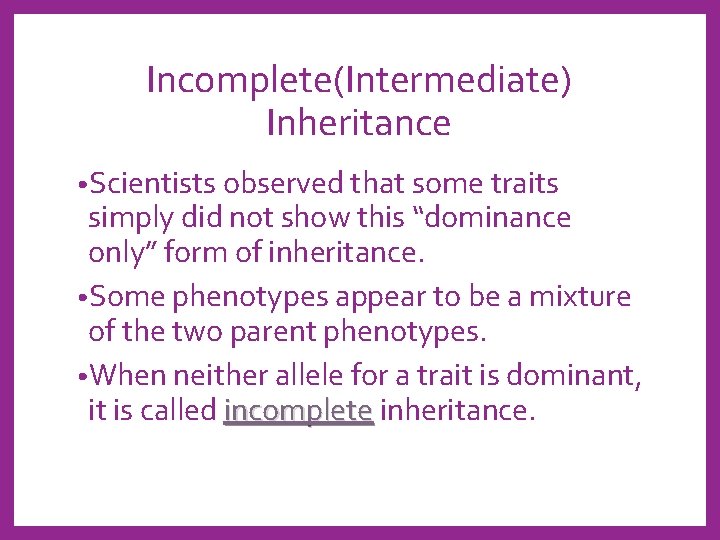 Incomplete(Intermediate) Inheritance

•Scientists observed that some traits simply did not show this “dominance only” form of inheritance.

•Some phenotypes appear to be a mixture of the two parent phenotypes.

•When neither allele for a trait is dominant, it is called incomplete inheritance.